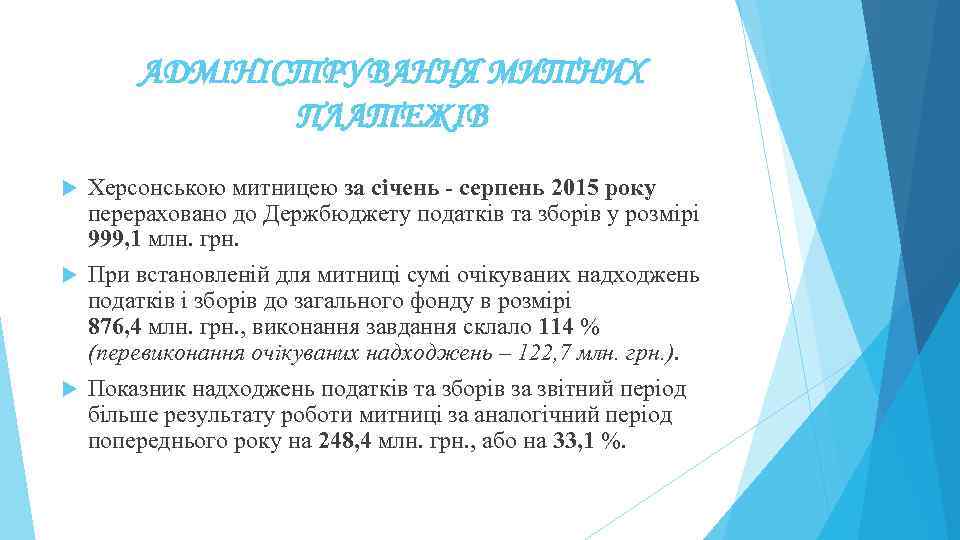 АДМІНІСТРУВАННЯ МИТНИХ ПЛАТЕЖІВ

Херсонською митницею за січень - серпень 2015 року перераховано до Держбюджету податків та зборів у розмірі 999,1 млн. грн.

При встановленій для митниці сумі очікуваних надходжень податків і зборів до загального фонду в розмірі 876,4 млн. грн., виконання завдання склало 114 % (перевиконання очікуваних надходжень – 122,7 млн. грн.).

Показник надходжень податків та зборів за звітний період більше результату роботи митниці за аналогічний період попереднього року на 248,4 млн. грн., або на 33,1 %.